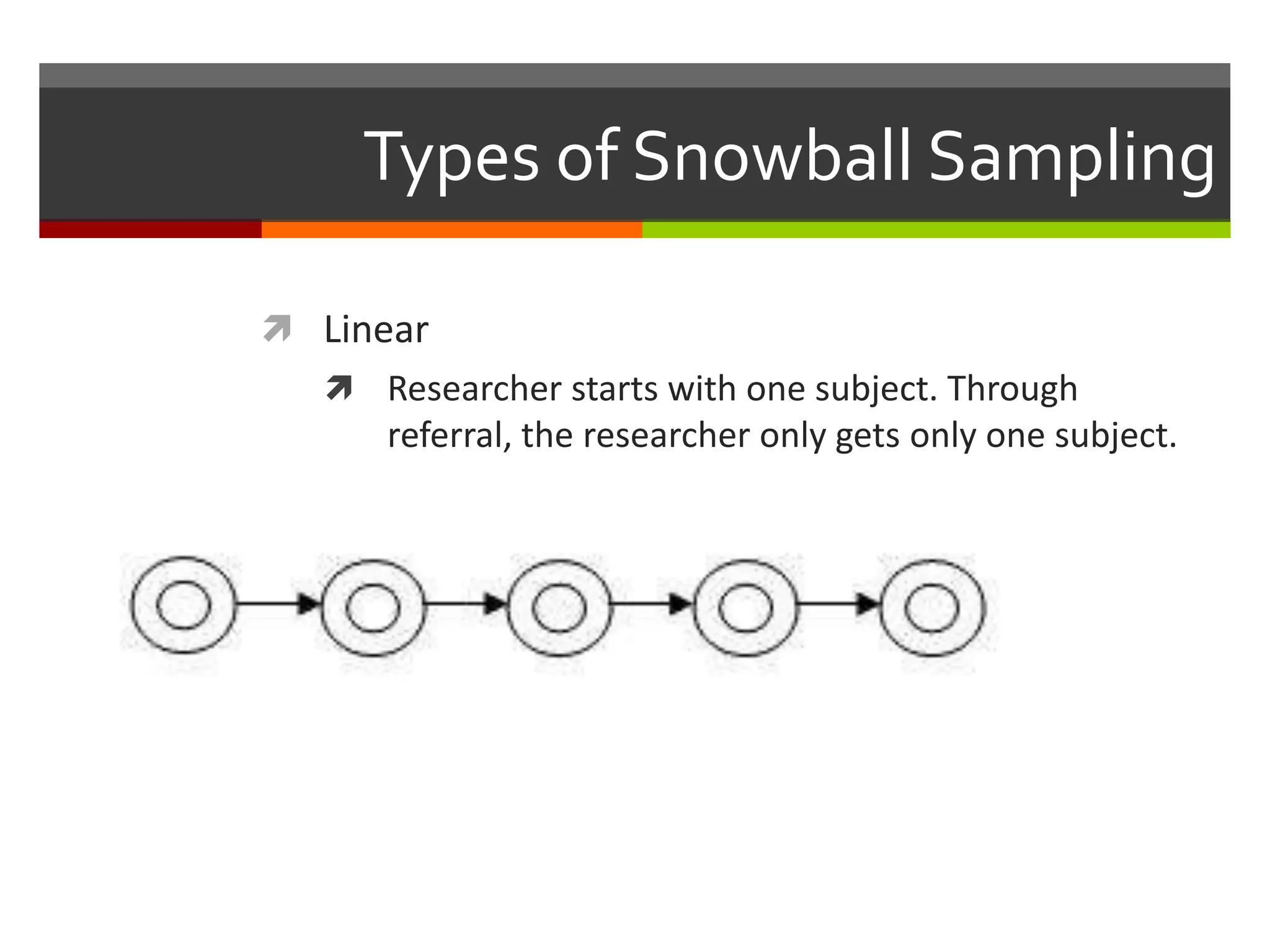 Types of Snowball Sampling

Linear

Researcher starts with one subject. Through referral, the researcher only gets only one subject.